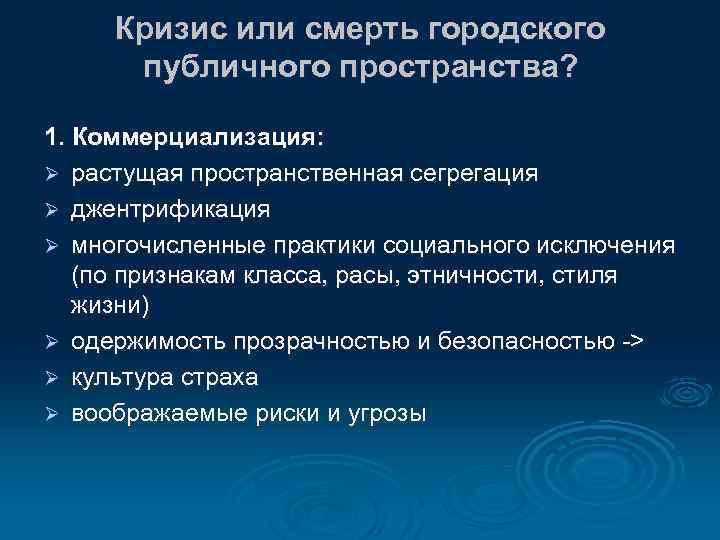 Кризис или смерть городского публичного пространства?

1. Коммерциализация:
➢ растущая пространственная сегрегация
➢ джентрификация
➢ многочисленные практики социального исключения (по признакам класса, расы, этничности, стиля жизни)
➢ одержимость прозрачностью и безопасностью ->
➢ культура страха
➢ воображаемые риски и угрозы